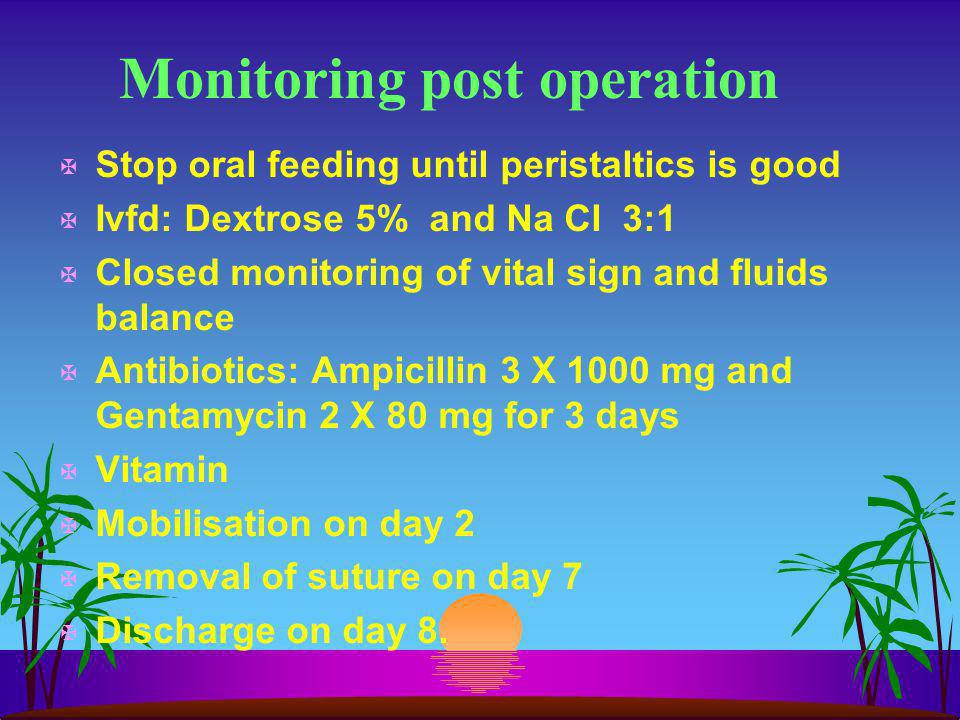 Monitoring post operation

Stop oral feeding until peristaltics is good

Ivfd: Dextrose 5% and Na Cl 3:1

Closed monitoring of vital sign and fluids balance

Antibiotics: Ampicillin 3 X 1000 mg and Gentamycin 2 X 80 mg for 3 days

Vitamin

Mobilisation on day 2

Removal of suture on day 7

Discharge on day 8.